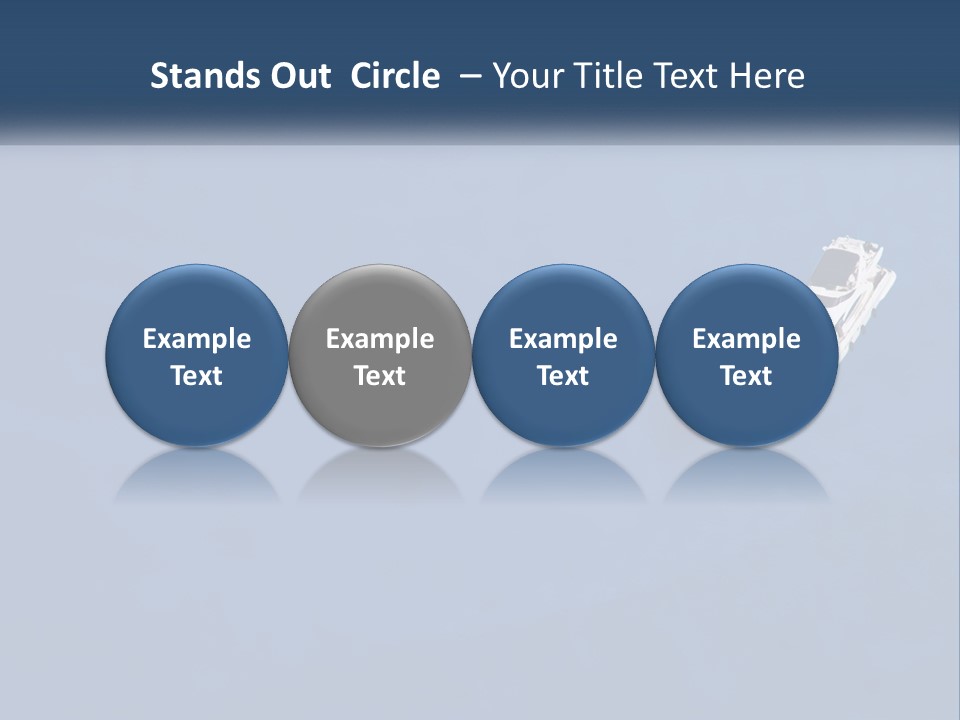 Stands Out Circle – Your Title Text Here

Example Text

Example Text

Example Text

Example Text